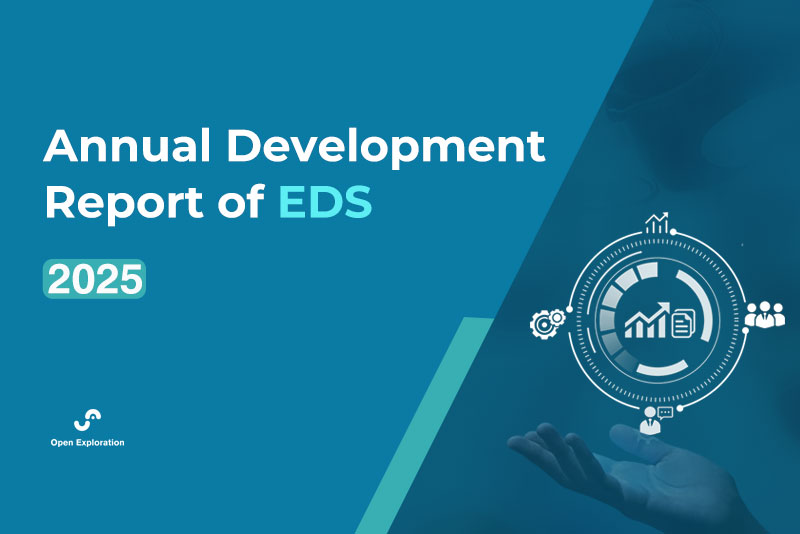 Annual Development Report of EDS

2025

Open Exploration